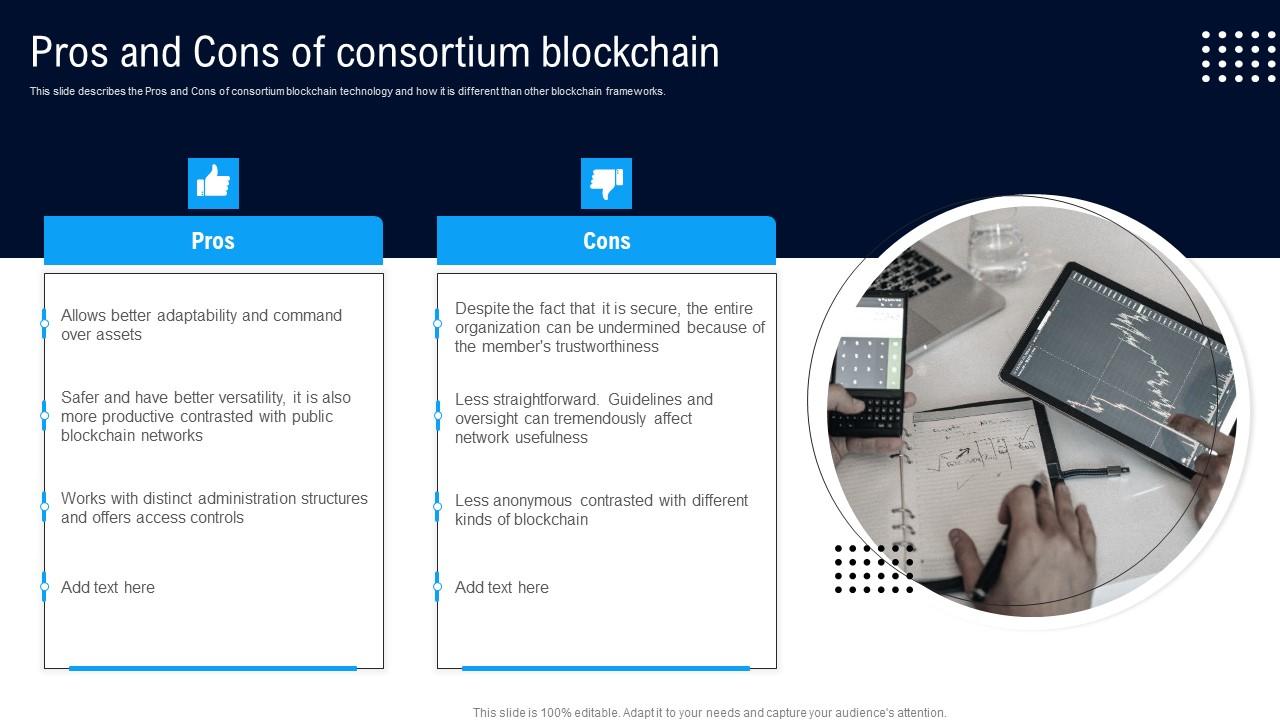 Pros and Cons of consortium blockchain

This slide describes the Pros and Cons of consortium blockchain technology and how it is different than other blockchain frameworks.

Pros

Allows better adaptability and command over assets

Safer and have better versatility, it is also more productive contrasted with public blockchain networks

Works with distinct administration structures and offers access controls

Add text here

Cons

Despite the fact that it is secure, the entire organization can be undermined because of the member's trustworthiness

Less straightforward. Guidelines and oversight can tremendously affect network usefulness

Less anonymous contrasted with different kinds of blockchain

Add text here

This slide is 100% editable. Adapt it to your needs and capture your audience's attention.